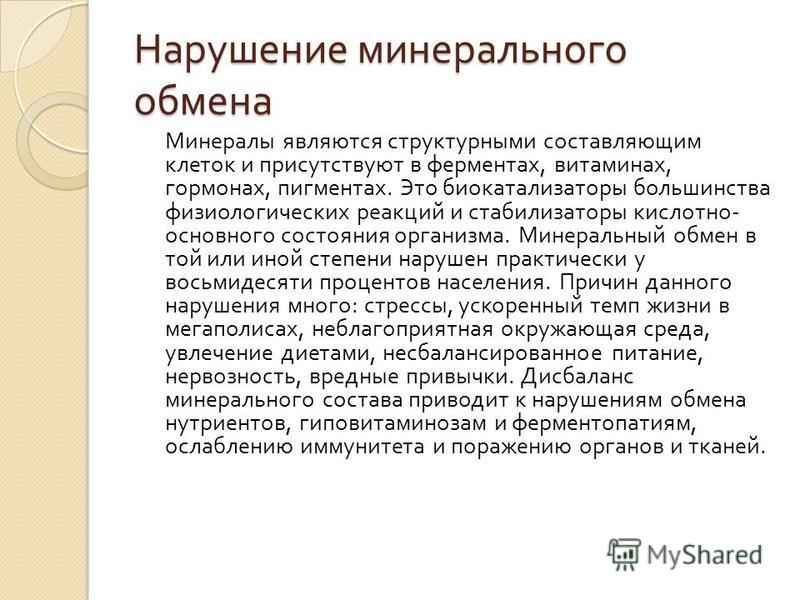 Нарушение минерального обмена

Минералы являются структурными составляющим клеток и присутствуют в ферментах, витаминах, гормонах, пигментах. Это биокатализаторы большинства физиологических реакций и стабилизаторы кислотно-основного состояния организма. Минеральный обмен в той или иной степени нарушен практически у восьмидесяти процентов населения. Причин данного нарушения много: стрессы, ускоренный темп жизни в мегаполисах, неблагоприятная окружающая среда, увлечение диетами, несбалансированное питание, нервозность, вредные привычки. Дисбаланс минерального состава приводит к нарушениям обмена нутриентов, гиповитаминозам и ферментопатиям, ослаблению иммунитета и поражению органов и тканей.

MyShared